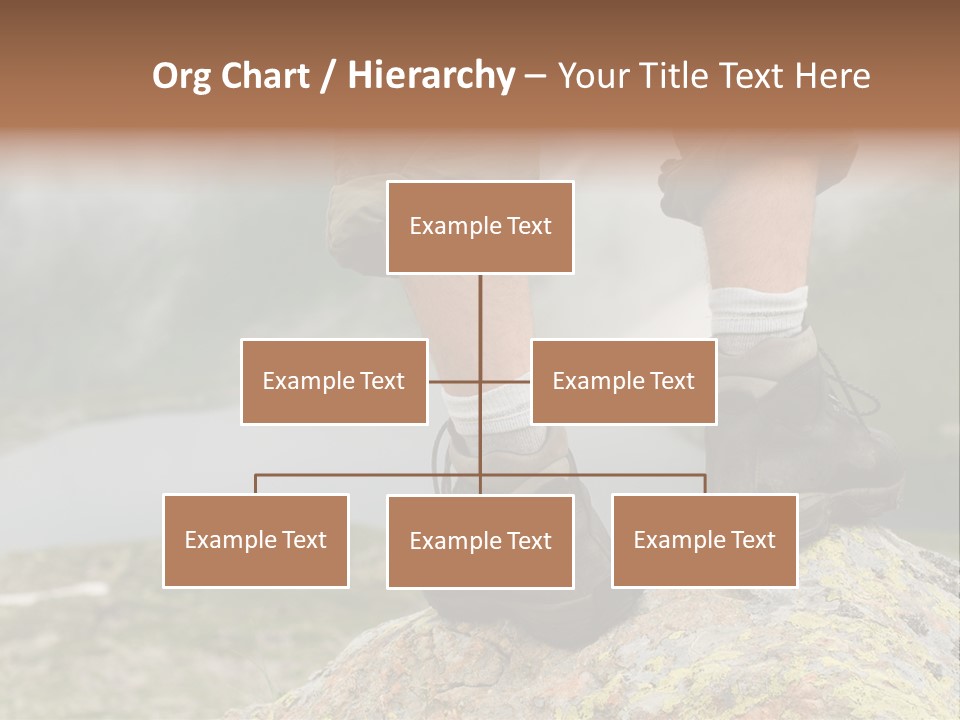 Org Chart / Hierarchy – Your Title Text Here

Example Text

Example Text

Example Text

Example Text

Example Text

Example Text